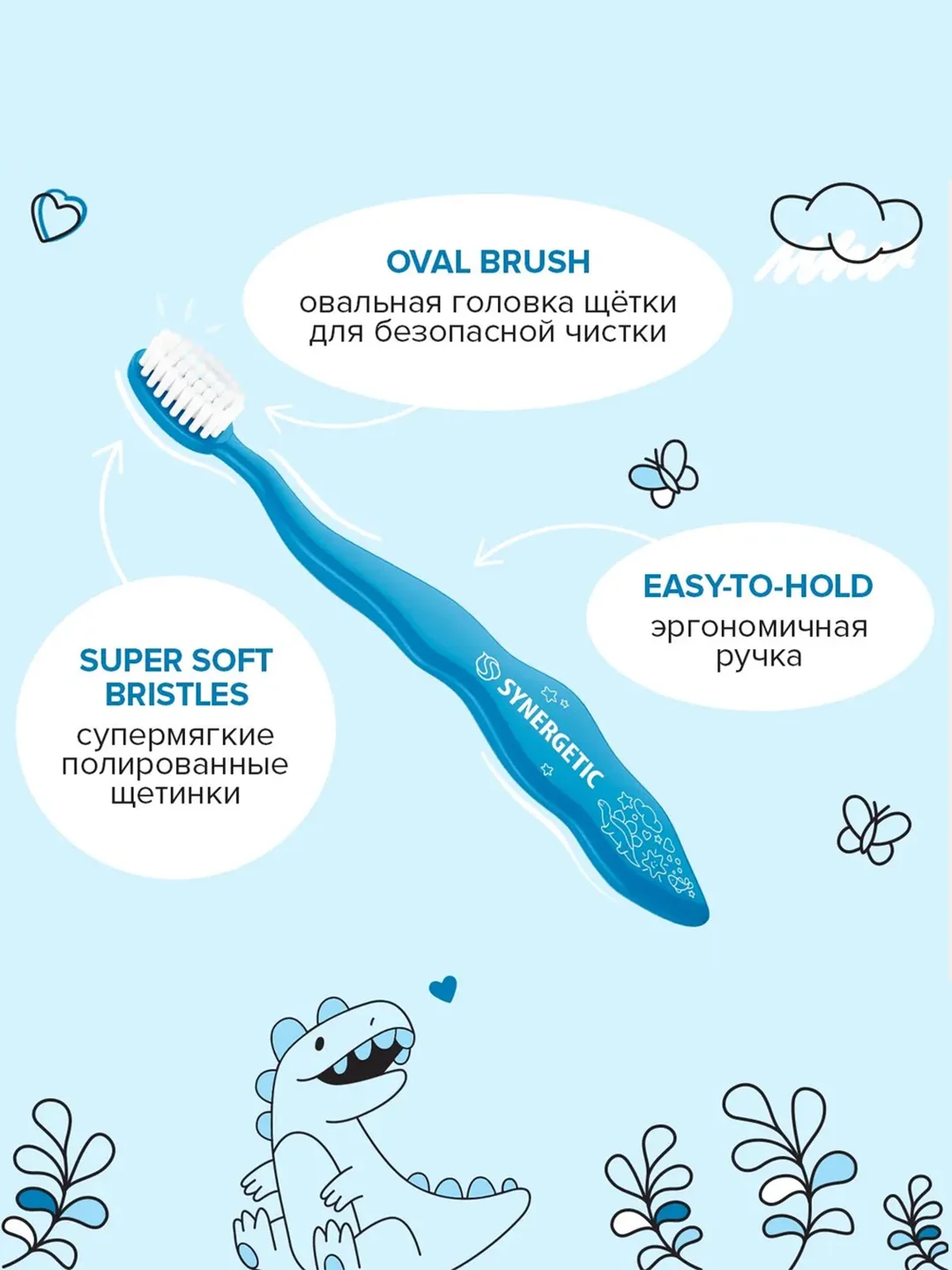 OVAL BRUSH
овальная головка щётки для безопасной чистки

EASY-TO-HOLD
эргономичная ручка

SUPER SOFT BRISTLES
супермягкие полированные щетинки

SYNERGETIC